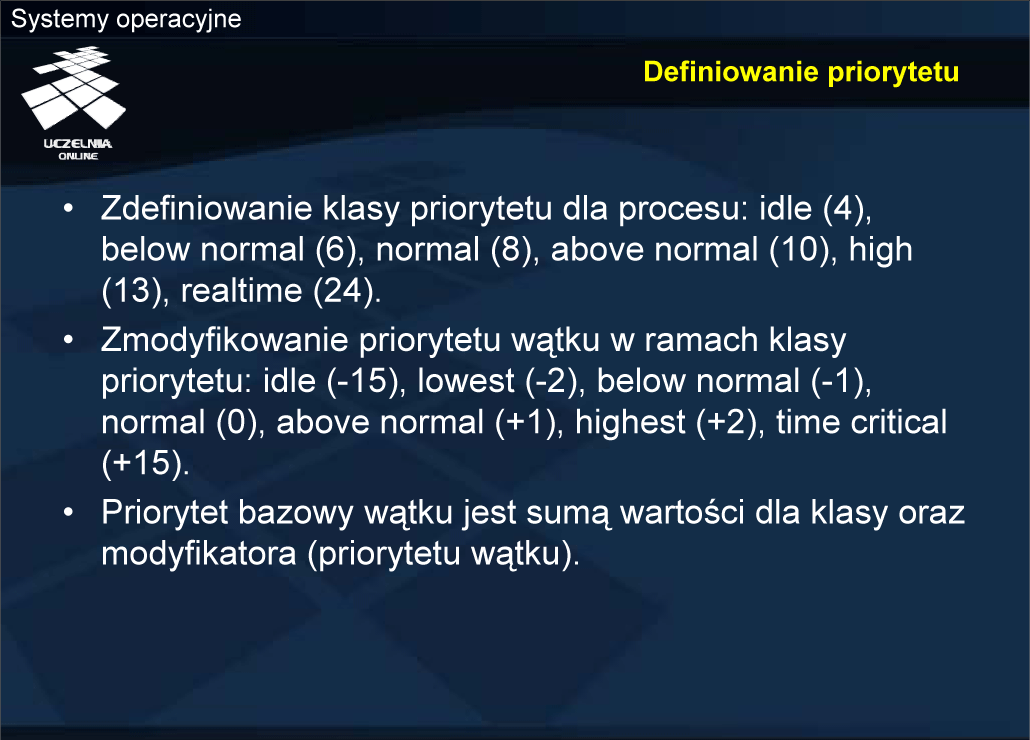 Systemy operacyjne

UCZELNIA ONLINE

Definiowanie priorytetu

• Zdefiniowanie klasy priorytetu dla procesu: idle (4), below normal (6), normal (8), above normal (10), high (13), realtime (24).

• Zmodyfikowanie priorytetu wątku w ramach klasy priorytetu: idle (-15), lowest (-2), below normal (-1), normal (0), above normal (+1), highest (+2), time critical (+15).

• Priorytet bazowy wątku jest sumą wartości dla klasy oraz modyfikatora (priorytetu wątku).